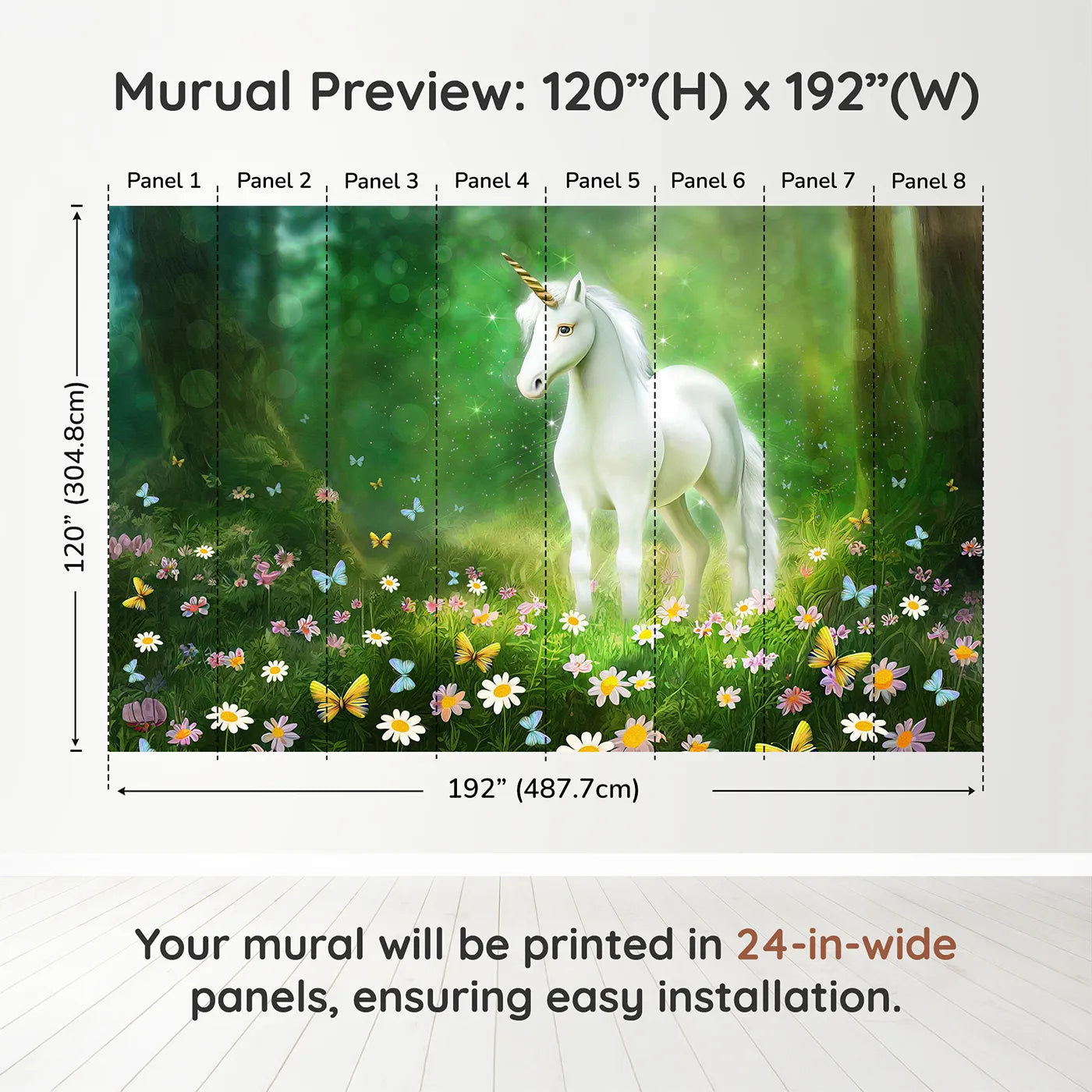 Murual Preview: 120”(H) x 192”(W)

Panel 1 Panel 2 Panel 3 Panel 4 Panel 5 Panel 6 Panel 7 Panel 8

120” (304.8cm)

192” (487.7cm)

Your mural will be printed in 24-in-wide panels, ensuring easy installation.